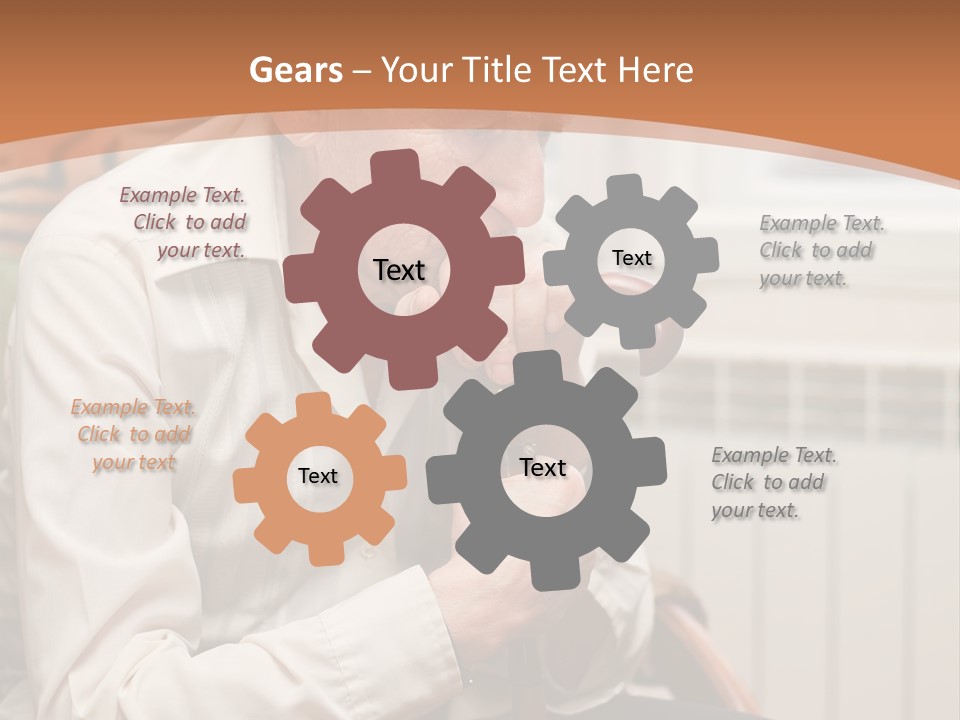 Gears – Your Title Text Here

Example Text. Click to add your text.

Text

Text

Example Text. Click to add your text.

Example Text. Click to add your text

Text

Text

Example Text. Click to add your text.